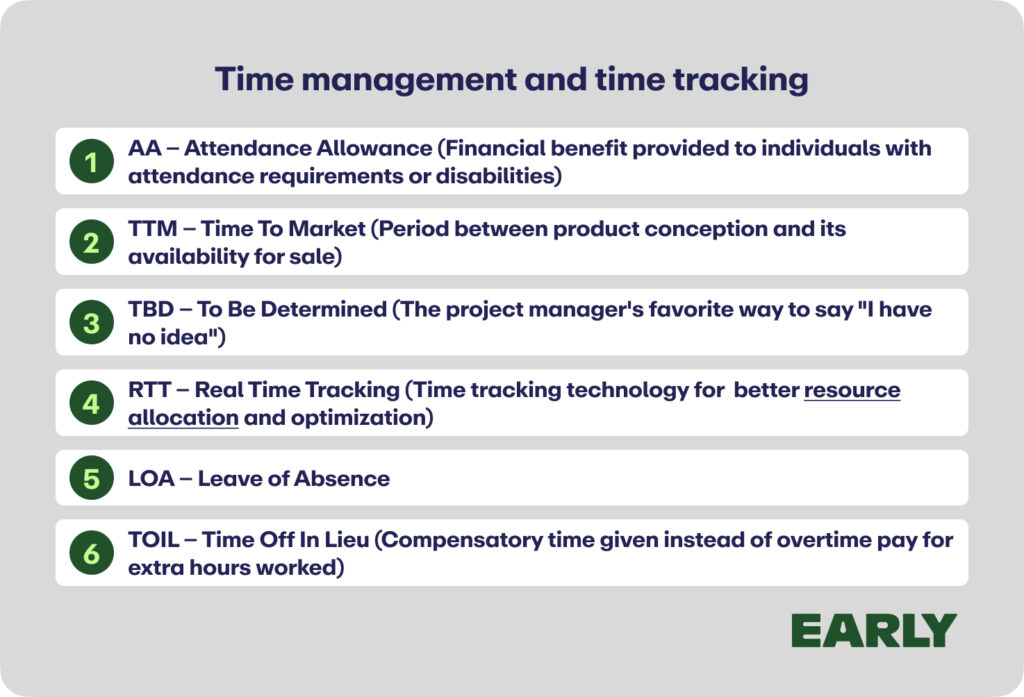 Time management and time tracking

1 AA – Attendance Allowance (Financial benefit provided to individuals with attendance requirements or disabilities)

2 TTM – Time To Market (Period between product conception and its availability for sale)

3 TBD – To Be Determined (The project manager's favorite way to say "I have no idea")

4 RTT – Real Time Tracking (Time tracking technology for better resource allocation and optimization)

5 LOA – Leave of Absence

6 TOIL – Time Off In Lieu (Compensatory time given instead of overtime pay for extra hours worked)

EARLY